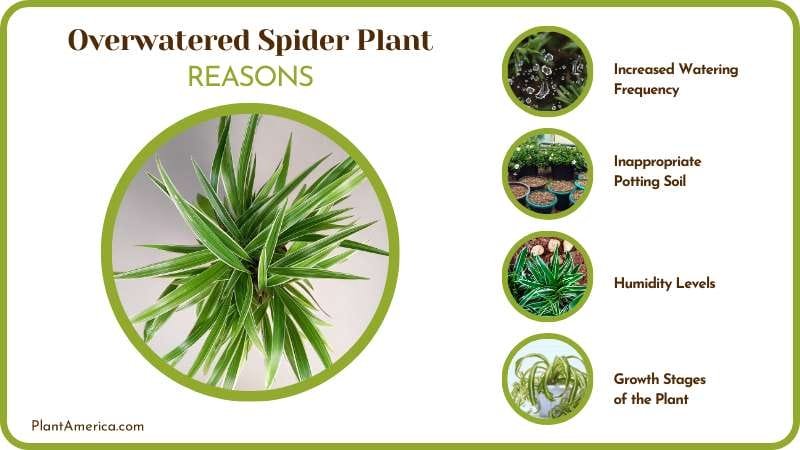 Overwatered Spider Plant
REASONS

Increased Watering Frequency

Inappropriate Potting Soil

Humidity Levels

Growth Stages of the Plant

PlantAmerica.com